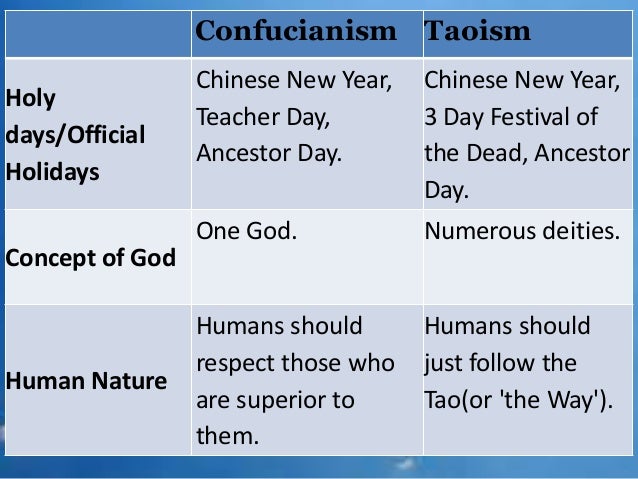 | | Confucianism | Taoism |
|---|---|---|
| Holy days/Official Holidays | Chinese New Year, Teacher Day, Ancestor Day. | Chinese New Year, 3 Day Festival of the Dead, Ancestor Day. |
| Concept of God | One God. | Numerous deities. |
| Human Nature | Humans should respect those who are superior to them. | Humans should just follow the Tao(or 'the Way'). |